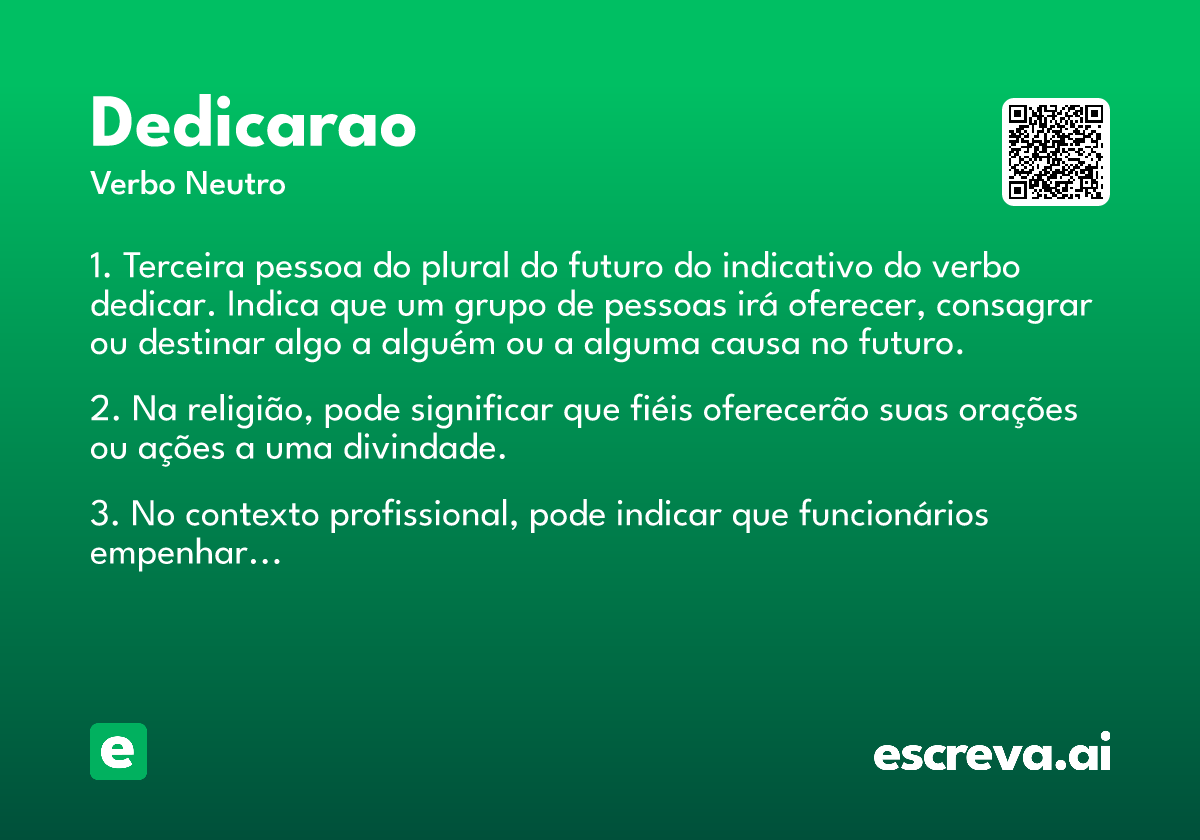 Dedicarao
Verbo Neutro

1. Terceira pessoa do plural do futuro do indicativo do verbo dedicar. Indica que um grupo de pessoas irá oferecer, consagrar ou destinar algo a alguém ou a alguma causa no futuro.

2. Na religião, pode significar que fiéis oferecerão suas orações ou ações a uma divindade.

3. No contexto profissional, pode indicar que funcionários empenhar...

e

escreva.ai